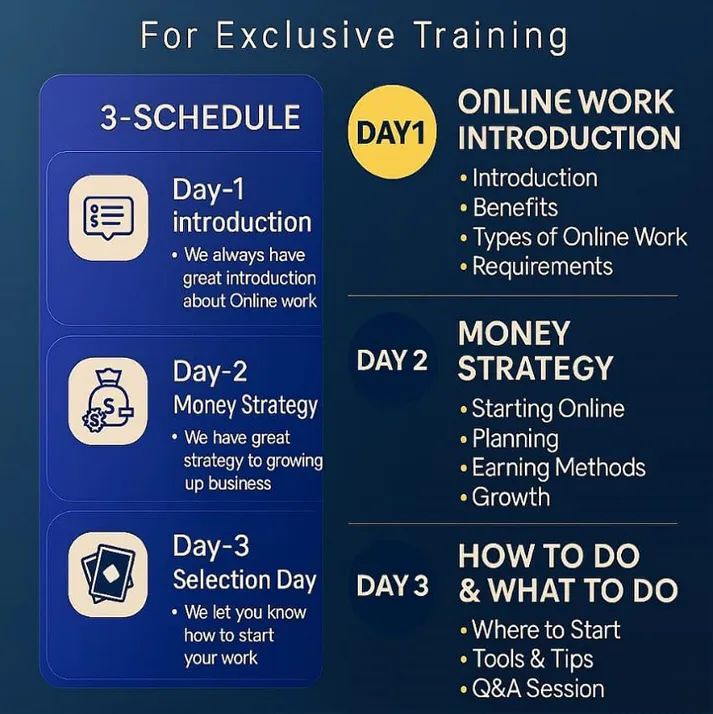 For Exclusive Training

3-SCHEDULE

Day-1
introduction
• We always have great introduction about Online work

Day-2
Money Strategy
• We have great strategy to growing up business

Day-3
Selection Day
• We let you know how to start your work

DAY1
ONLINE WORK INTRODUCTION
• Introduction
• Benefits
• Types of Online Work
• Requirements

DAY 2
MONEY STRATEGY
• Starting Online
• Planning
• Earning Methods
• Growth

DAY 3
HOW TO DO & WHAT TO DO
• Where to Start
• Tools & Tips
• Q&A Session